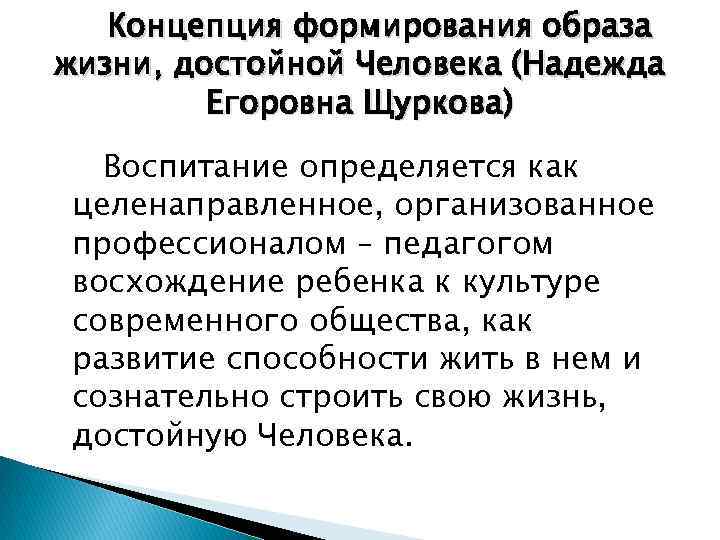 Концепция формирования образа жизни, достойной Человека (Надежда Егоровна Щуркова)

Воспитание определяется как целенаправленное, организованное профессионалом – педагогом восхождение ребенка к культуре современного общества, как развитие способности жить в нем и сознательно строить свою жизнь, достойную Человека.